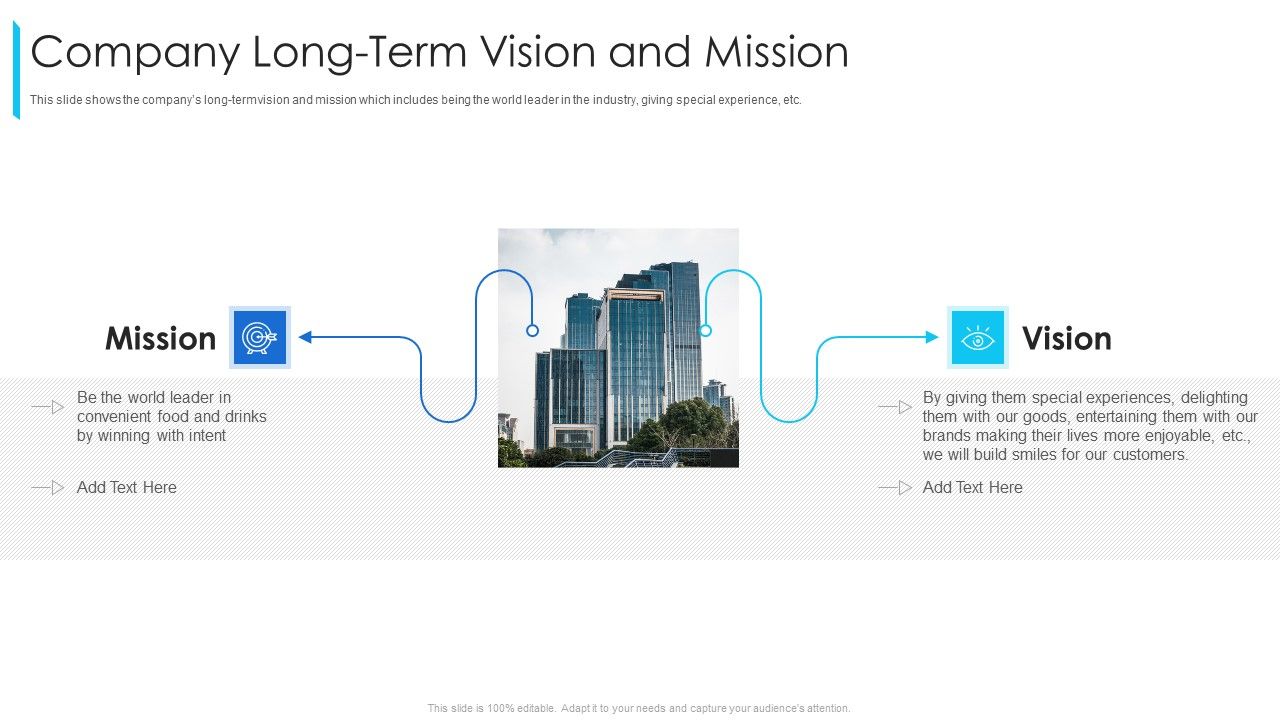 Company Long-Term Vision and Mission

This slide shows the company's long-termvision and mission which includes being the world leader in the industry, giving special experience, etc.

Mission

Be the world leader in convenient food and drinks by winning with intent

Add Text Here

Vision

By giving them special experiences, delighting them with our goods, entertaining them with our brands making their lives more enjoyable, etc., we will build smiles for our customers.

Add Text Here

This slide is 100% editable. Adapt it to your needs and capture your audience's attention.